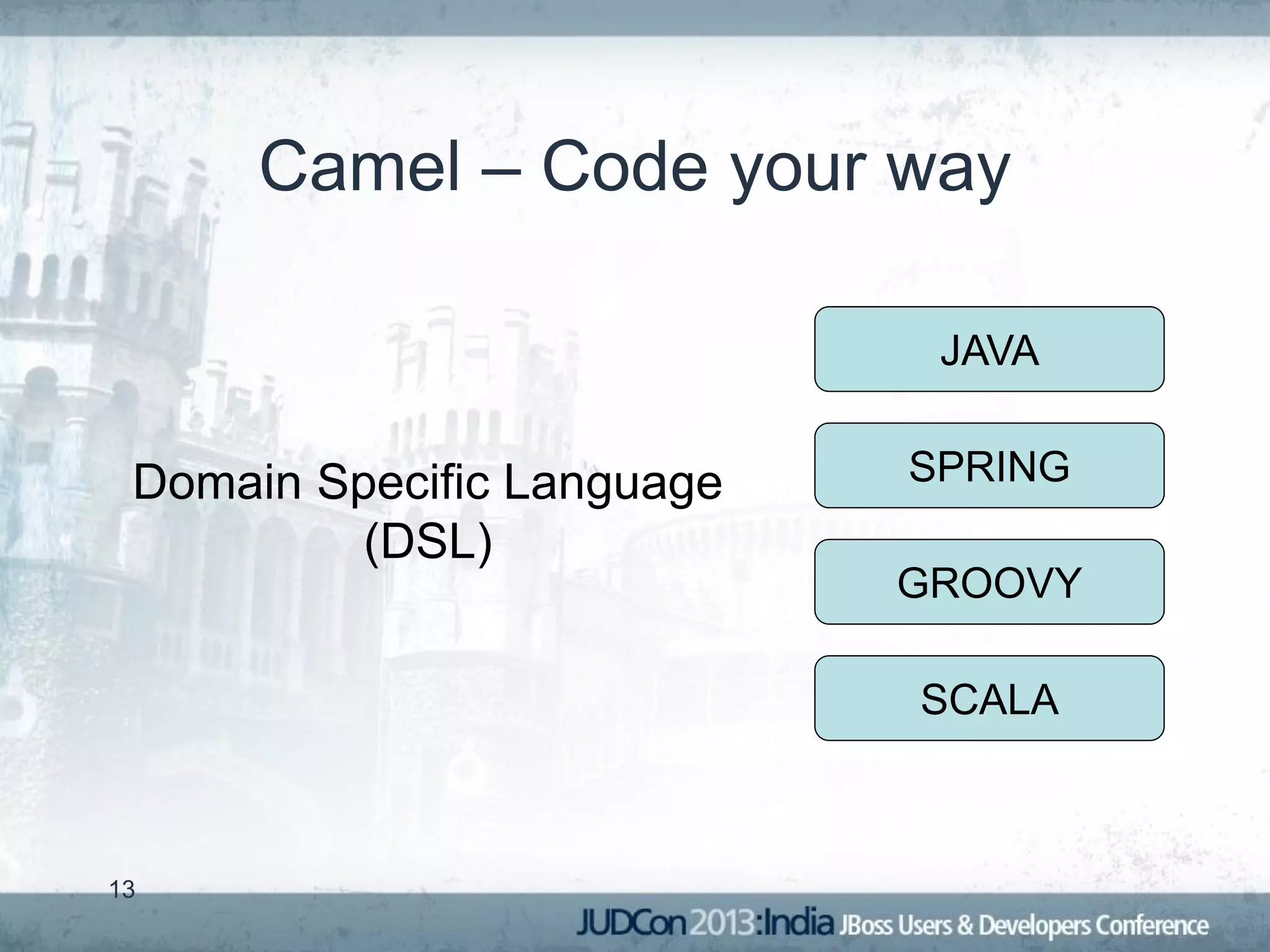 Camel – Code your way

Domain Specific Language (DSL)

JAVA

SPRING

GROOVY

SCALA

13

JUDCon 2013:India JBoss Users & Developers Conference